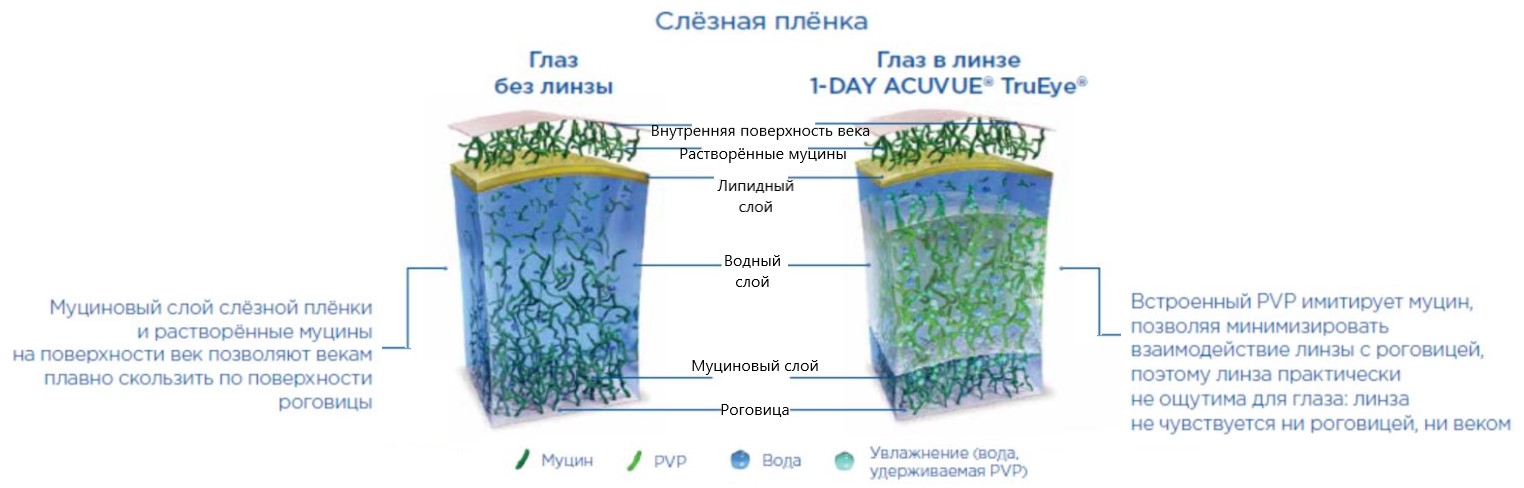 Слёзная плёнка

Глаз без линзы

Глаз в линзе 1-DAY ACUVUE® TruEye®

Внутренняя поверхность века

Растворённые муцины

Липидный слой

Водный слой

Муциновый слой

Роговица

Муциновый слой слёзной плёнки и растворённые муцины на поверхности век позволяют векам плавно скользить по поверхности роговицы

Встроенный PVP имитирует муцин, позволяя минимизировать взаимодействие линзы с роговицей, поэтому линза практически не ощутима для глаза: линза не чувствуется ни роговицей, ни веком

Муцин PVP Вода Увлажнение (вода, удерживаемая PVP)